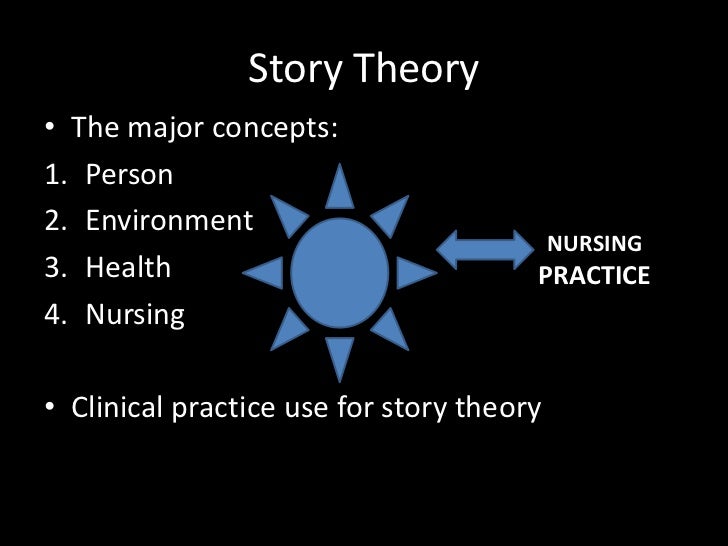 Story Theory

• The major concepts:
1. Person
2. Environment
3. Health
4. Nursing

NURSING
PRACTICE

• Clinical practice use for story theory